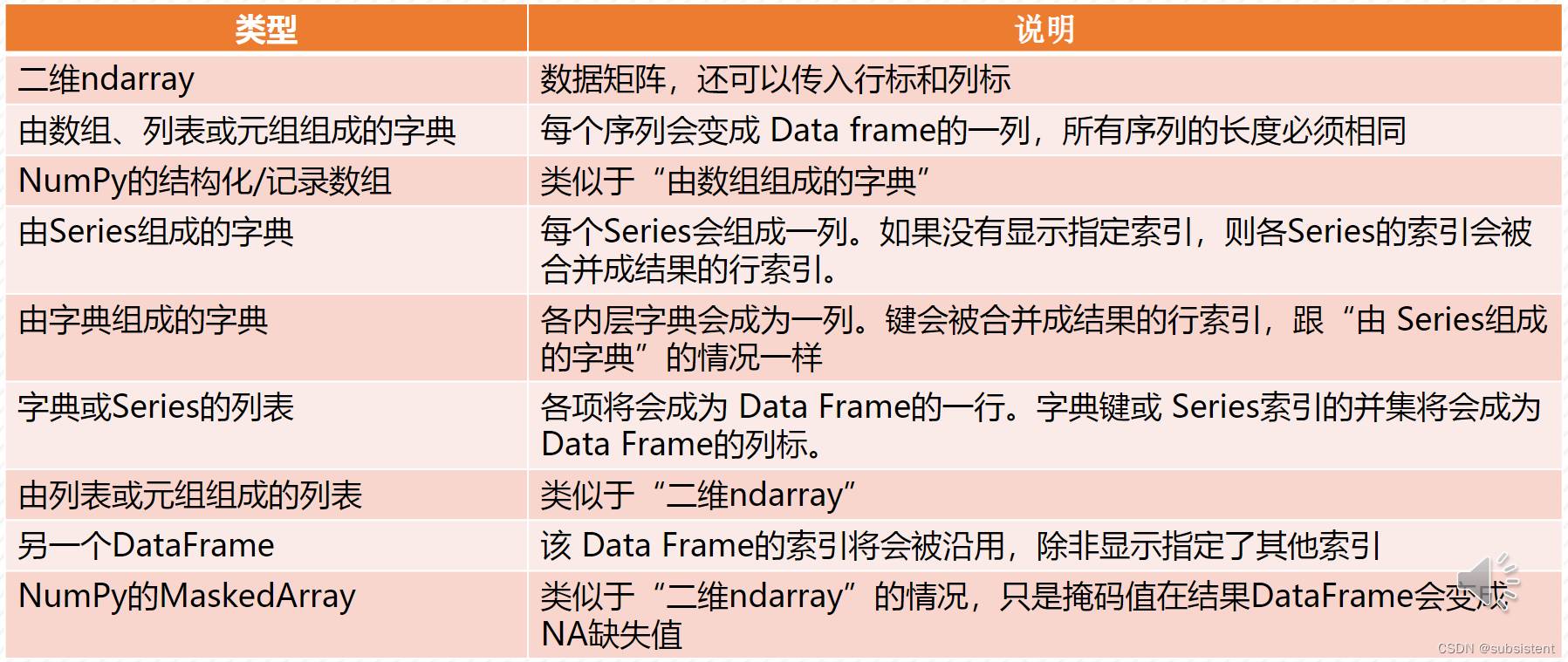 | 类型 | 说明 |
|---|---|
| 二维ndarray | 数据矩阵，还可以传入行标和列标 |
| 由数组、列表或元组组成的字典 | 每个序列会变成 Data frame的一列，所有序列的长度必须相同 |
| NumPy的结构化/记录数组 | 类似于“由数组组成的字典” |
| 由Series组成的字典 | 每个Series会组成一列。如果没有显示指定索引，则各Series的索引会被合并成结果的行索引。 |
| 由字典组成的字典 | 各内层字典会成为一列。键会被合并成结果的行索引，跟“由 Series组成的字典”的情况一样 |
| 字典或Series的列表 | 各项将会成为 Data Frame的一行。字典键或 Series索引的并集将会成为 Data Frame的列标。 |
| 由列表或元组组成的列表 | 类似于“二维ndarray” |
| 另一个DataFrame | 该 Data Frame的索引将会被沿用，除非显示指定了其他索引 |
| NumPy的MaskedArray | 类似于“二维ndarray”的情况，只是掩码值在结果DataFrame会变成NA缺失值 |

CSDN @subsistent